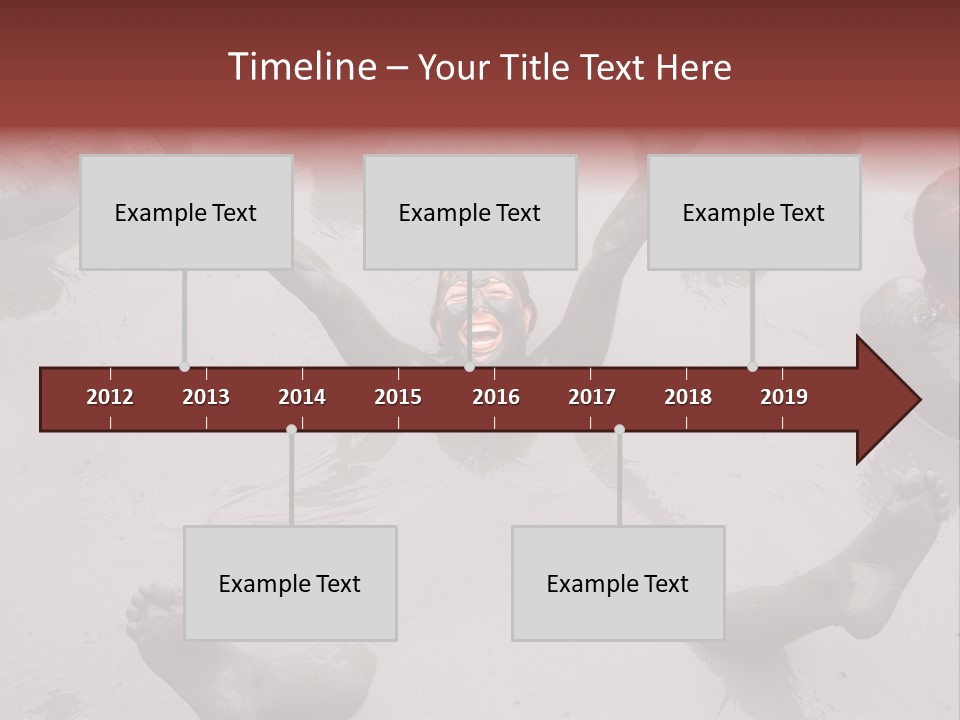 Timeline – Your Title Text Here

Example Text

Example Text

Example Text

2012 2013 2014 2015 2016 2017 2018 2019

Example Text

Example Text